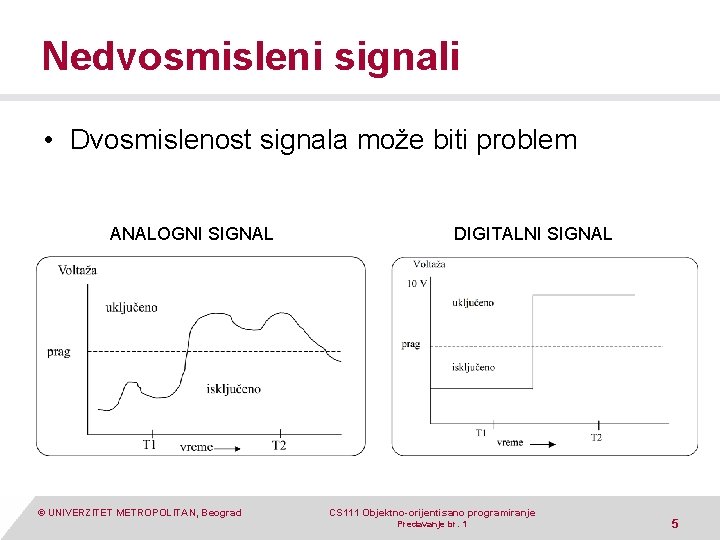 Nedvosmisleni signali

• Dvosmislenost signala može biti problem

ANALOGNI SIGNAL

Voltaža
uključeno
prag
isključeno
T1
vreme
T2

DIGITALNI SIGNAL

Voltaža
10 V
uključeno
prag
isključeno
T1
vreme
T2

© UNIVERZITET METROPOLITAN, Beograd

CS111 Objektno-orijentisano programiranje
Predavanje br. 1

5